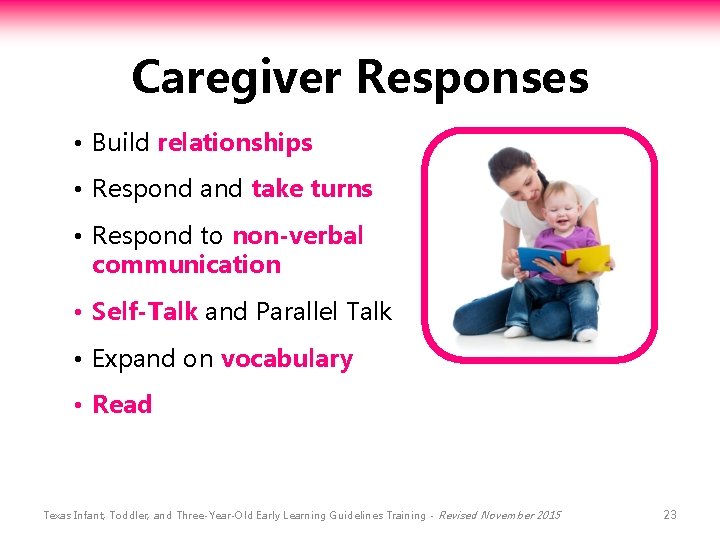 Caregiver Responses

• Build relationships

• Respond and take turns

• Respond to non-verbal communication

• Self-Talk and Parallel Talk

• Expand on vocabulary

• Read

Texas Infant, Toddler, and Three-Year-Old Early Learning Guidelines Training - Revised November 2015

23